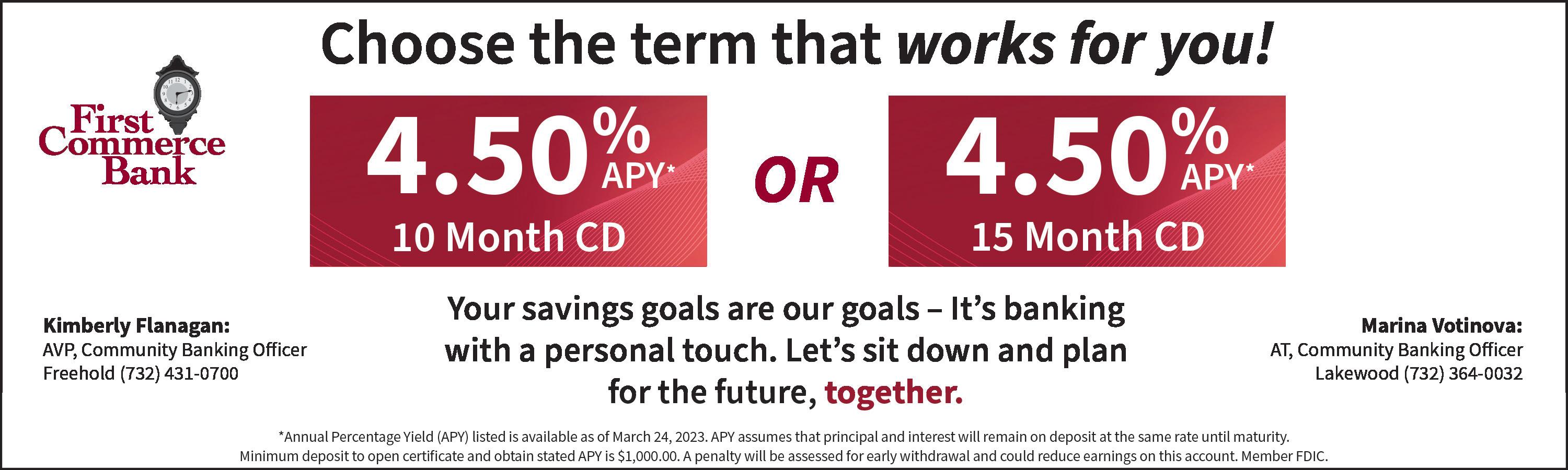 Choose the term that works for you!

First Commerce Bank

4.50% APY*
10 Month CD

OR

4.50% APY*
15 Month CD

Kimberly Flanagan:
AVP, Community Banking Officer
Freehold (732) 431-0700

Your savings goals are our goals – It's banking with a personal touch. Let's sit down and plan for the future, together.

Marina Votinova:
AT, Community Banking Officer
Lakewood (732) 364-0032

*Annual Percentage Yield (APY) listed is available as of March 24, 2023. APY assumes that principal and interest will remain on deposit at the same rate until maturity. Minimum deposit to open certificate and obtain stated APY is $1,000.00. A penalty will be assessed for early withdrawal and could reduce earnings on this account. Member FDIC.